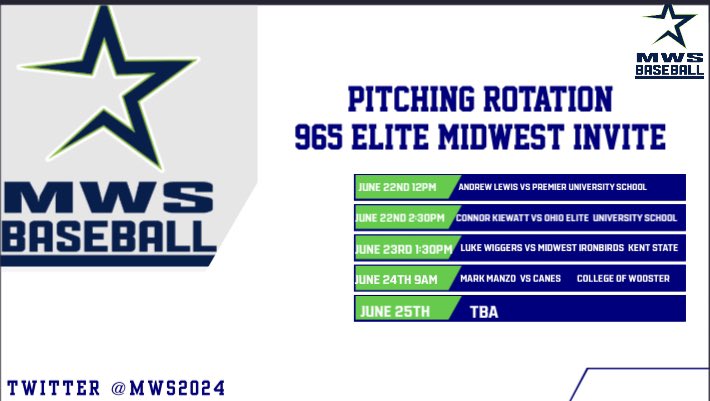 MWS BASEBALL

MWS BASEBALL

PITCHING ROTATION
965 ELITE MIDWEST INVITE

JUNE 22ND 12PM ANDREW LEWIS VS PREMIER UNIVERSITY SCHOOL

JUNE 22ND 2:30PM CONNOR KIEWATT VS OHIO ELITE UNIVERSITY SCHOOL

JUNE 23RD 1:30PM LUKE WIGGERS VS MIDWEST IRONBIRDS KENT STATE

JUNE 24TH 9AM MARK MANZO VS CANES COLLEGE OF WOOSTER

JUNE 25TH TBA

TWITTER @MWS2024